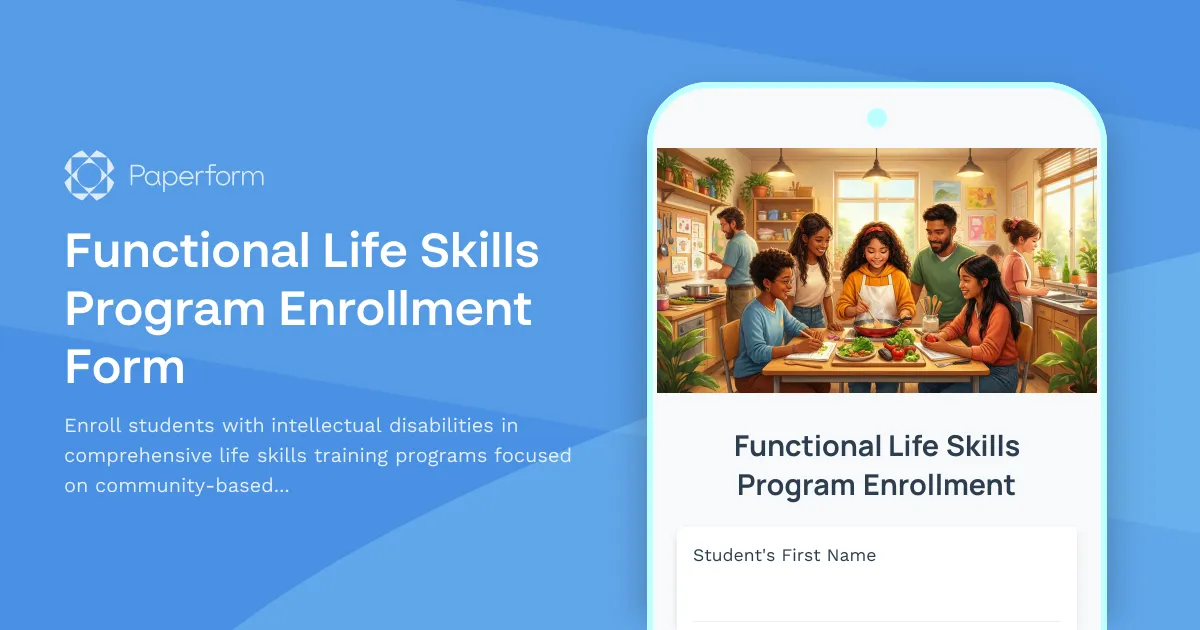 Paperform

Functional Life Skills Program Enrollment Form

Enroll students with intellectual disabilities in comprehensive life skills training programs focused on community-based...

Functional Life Skills Program Enrollment

Student's First Name